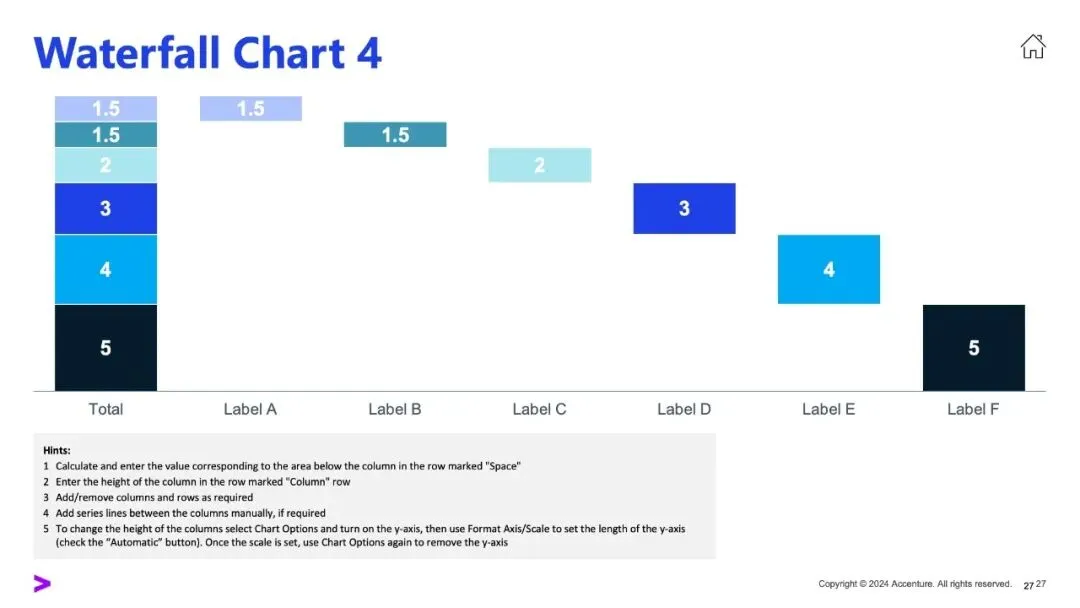 Waterfall Chart 4

1.5
1.5
2
3
4
5

1.5
1.5
2
3
4
5

Total Label A Label B Label C Label D Label E Label F

Hints:
1 Calculate and enter the value corresponding to the area below the column in the row marked "Space"
2 Enter the height of the column in the row marked "Column" row
3 Add/remove columns and rows as required
4 Add series lines between the columns manually, if required
5 To change the height of the columns select Chart Options and turn on the y-axis, then use Format Axis/Scale to set the length of the y-axis (check the "Automatic" button). Once the scale is set, use Chart Options again to remove the y-axis

Copyright © 2024 Accenture. All rights reserved. 27 27